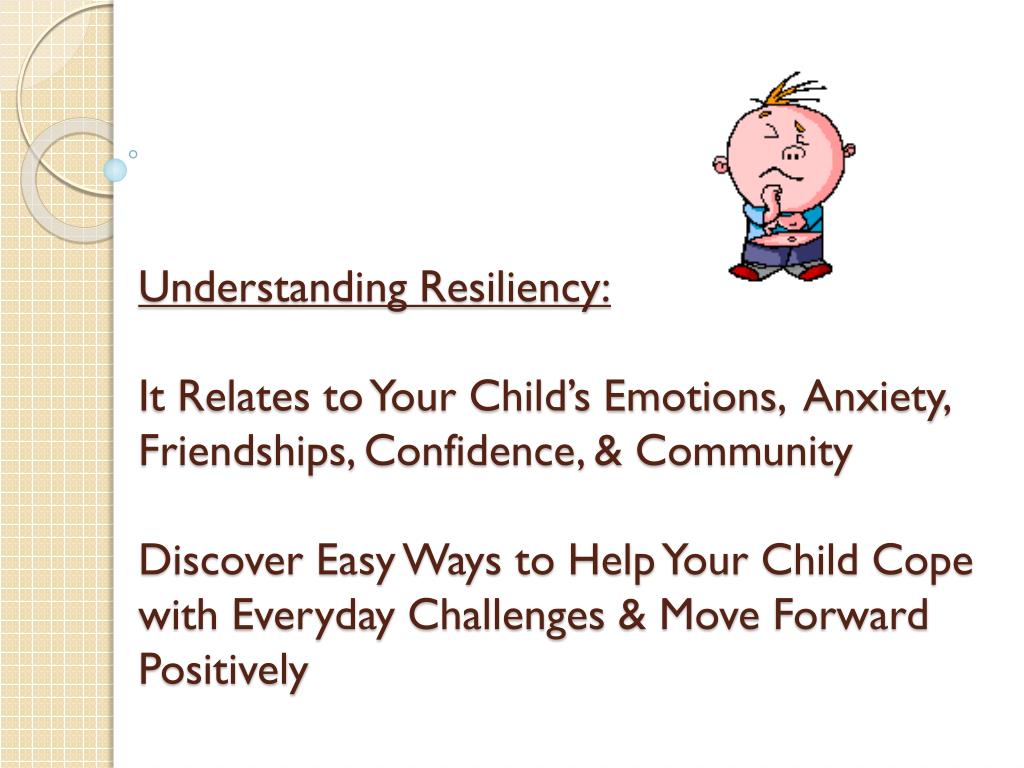 Understanding Resiliency:

It Relates to Your Child's Emotions, Anxiety, Friendships, Confidence, & Community

Discover Easy Ways to Help Your Child Cope with Everyday Challenges & Move Forward Positively